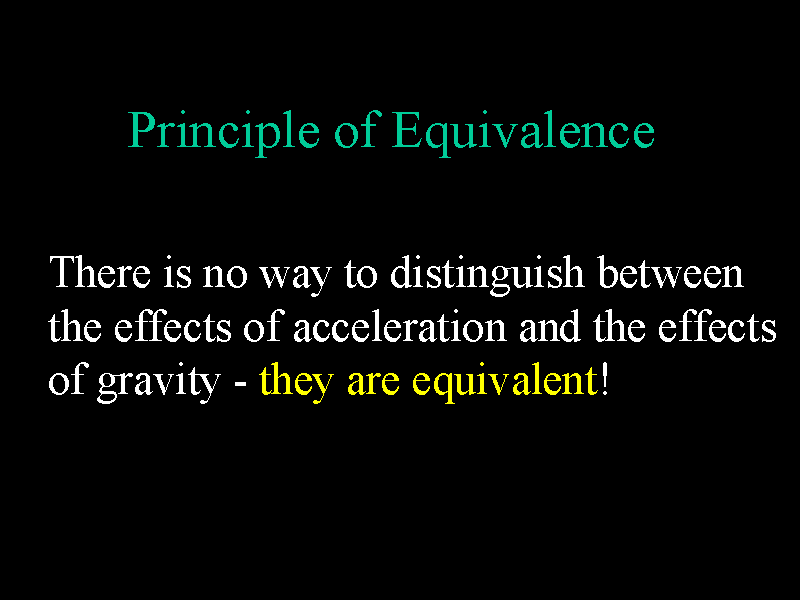 Principle of Equivalence

There is no way to distinguish between the effects of acceleration and the effects of gravity - they are equivalent!